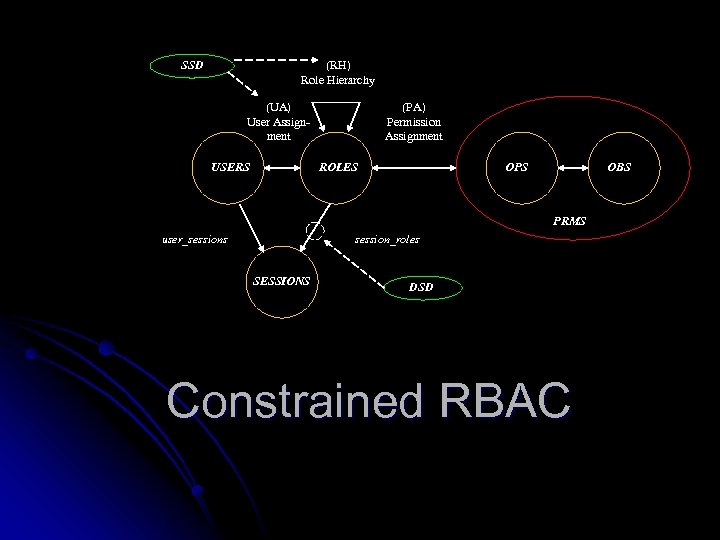 SSD

(RH)
Role Hierarchy

(UA)
User Assignment

(PA)
Permission
Assignment

USERS

ROLES

OPS

OBS

PRMS

user_sessions

session_roles

SESSIONS

DSD

Constrained RBAC